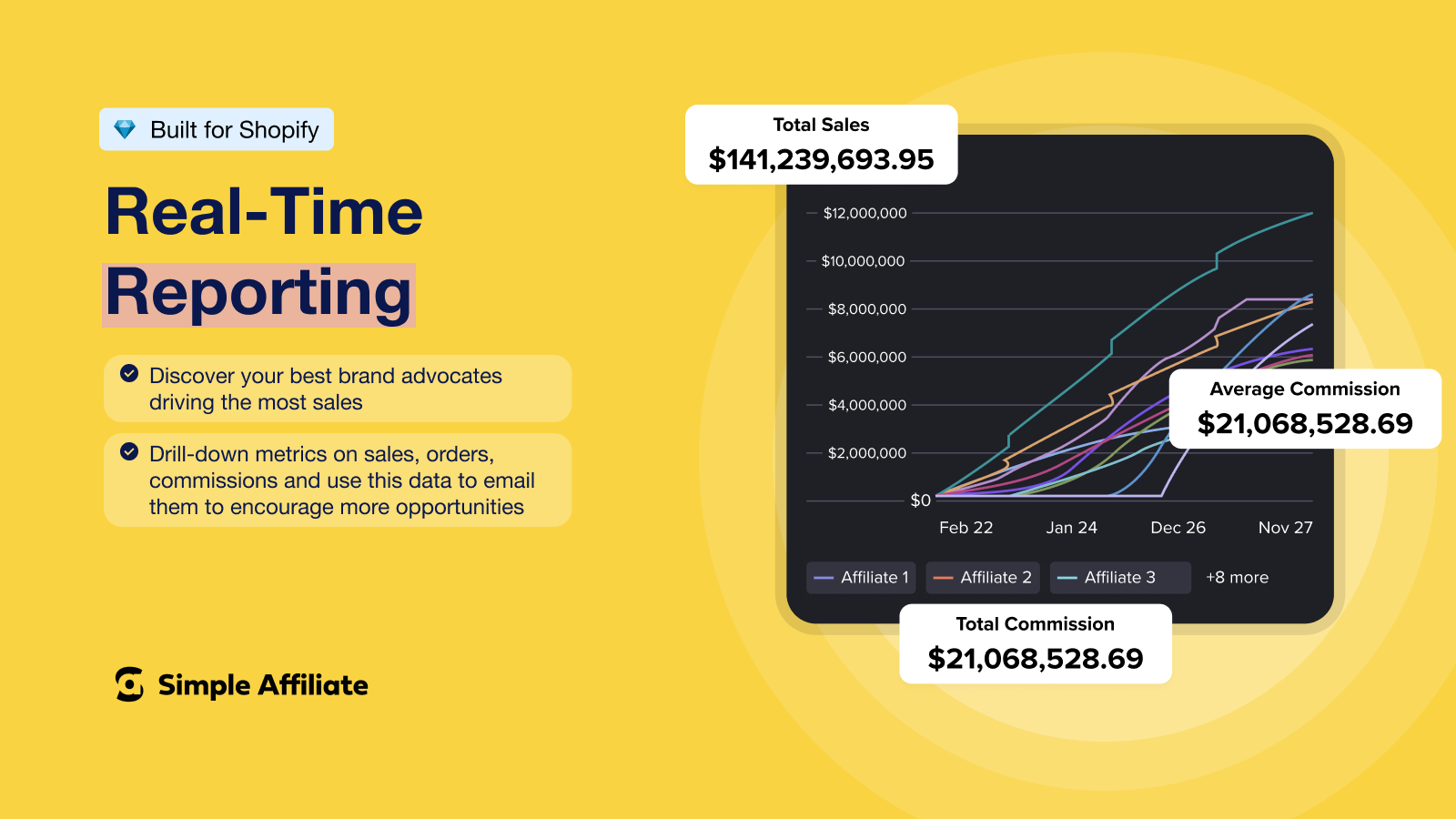 Built for Shopify

Real-Time Reporting

Discover your best brand advocates driving the most sales

Drill-down metrics on sales, orders, commissions and use this data to email them to encourage more opportunities

Simple Affiliate

Total Sales
$141,239,693.95

$12,000,000
$10,000,000
$8,000,000
$6,000,000
$4,000,000
$2,000,000
$0

Feb 22
Jan 24
Dec 26
Nov 27

Average Commission
$21,068,528.69

Affiliate 1
Affiliate 2
Affiliate 3
+8 more

Total Commission
$21,068,528.69